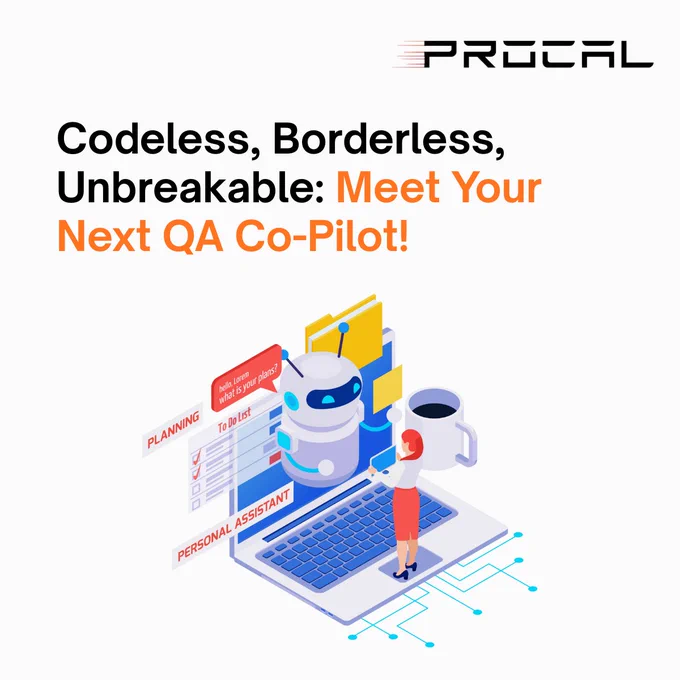 PROCAL

Codeless, Borderless, Unbreakable: Meet Your Next QA Co-Pilot!

hello, Lorem
what is your plans?

PLANNING

To Do List

PERSONAL ASSISTANT